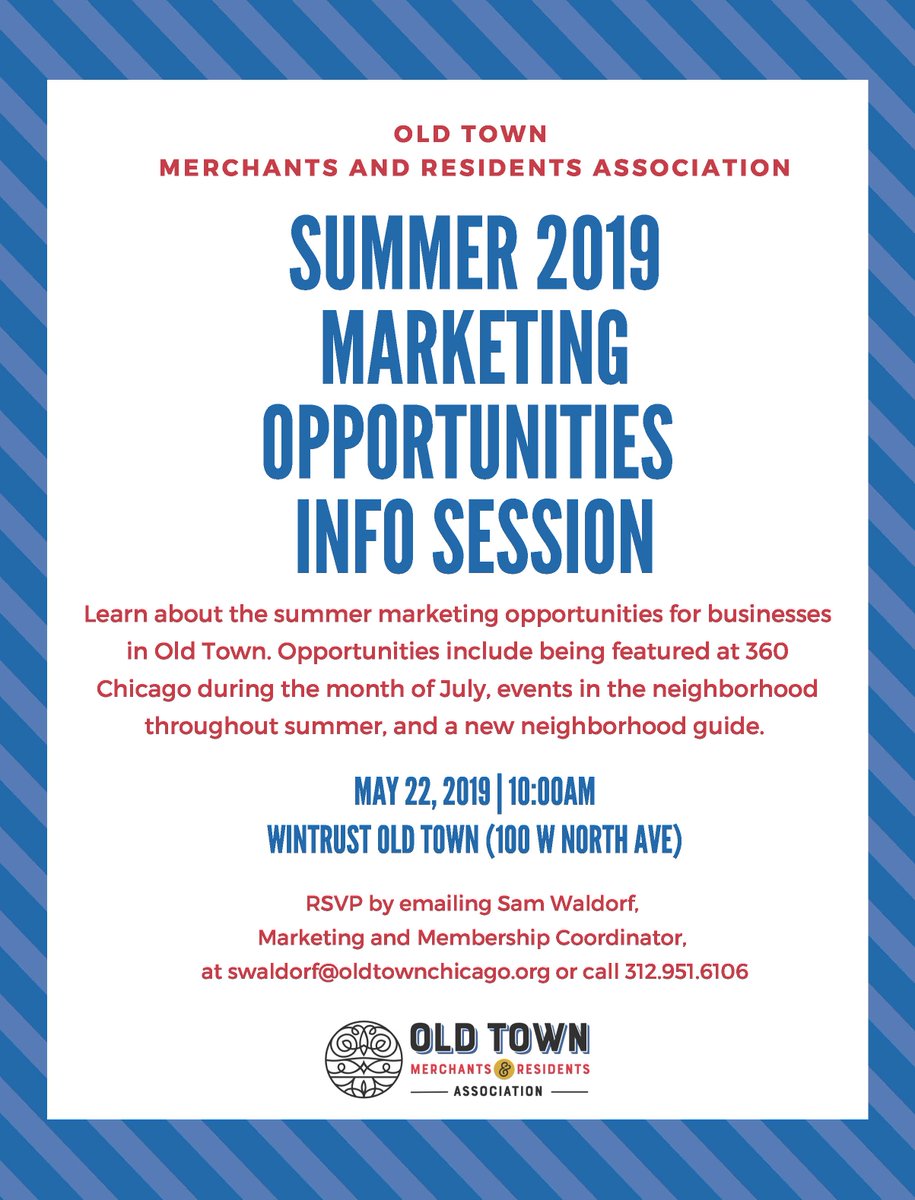 OLD TOWN
MERCHANTS AND RESIDENTS ASSOCIATION

SUMMER 2019
MARKETING
OPPORTUNITIES
INFO SESSION

Learn about the summer marketing opportunities for businesses in Old Town. Opportunities include being featured at 360 Chicago during the month of July, events in the neighborhood throughout summer, and a new neighborhood guide.

MAY 22, 2019 | 10:00AM
WINTRUST OLD TOWN (100 W NORTH AVE)

RSVP by emailing Sam Waldorf,
Marketing and Membership Coordinator,
at swaldorf@oldtownchicago.org or call 312.951.6106

OLD TOWN
MERCHANTS & RESIDENTS
ASSOCIATION